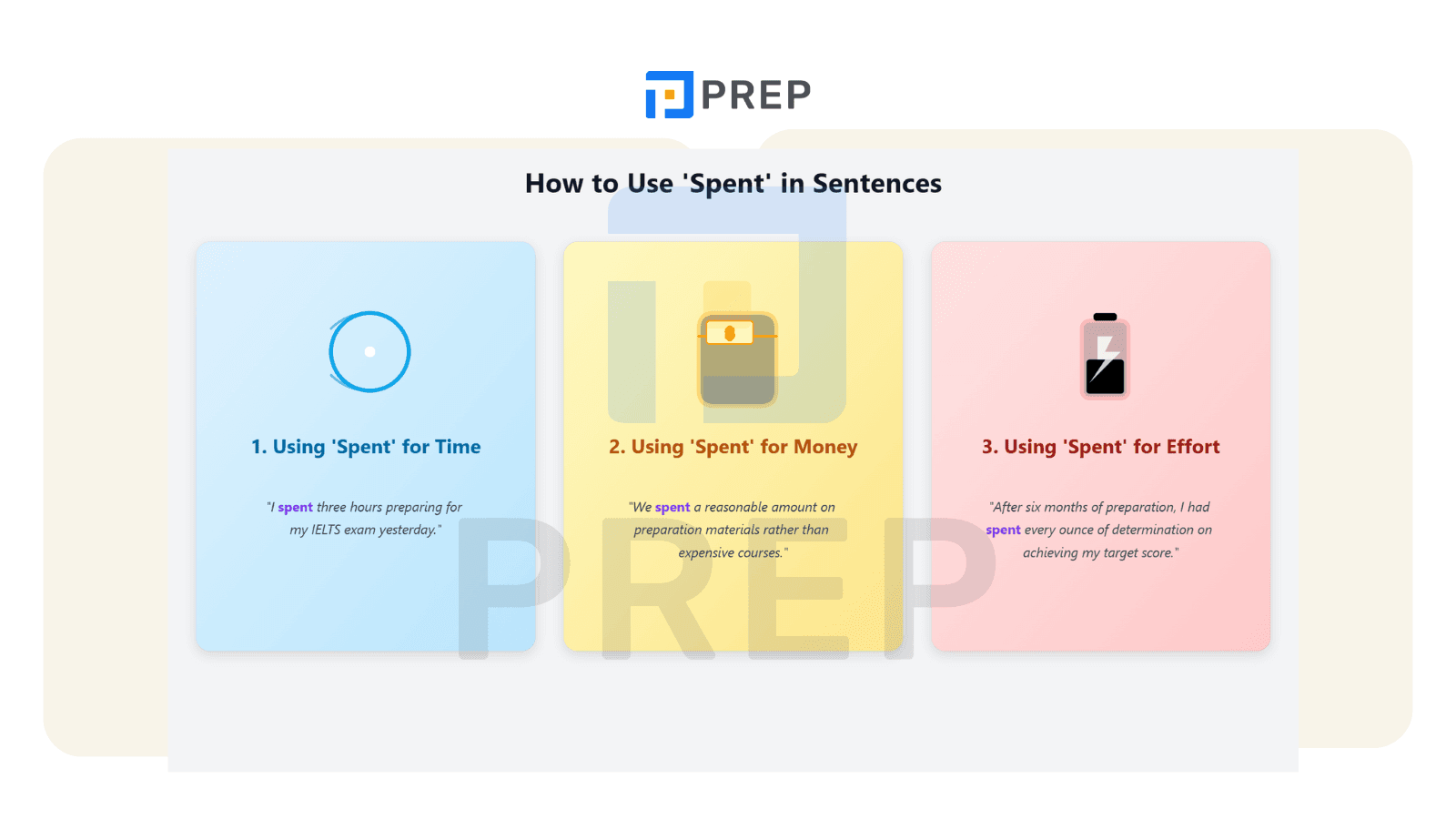 PREP

How to Use 'Spent' in Sentences

1. Using 'Spent' for Time

"I spent three hours preparing for my IELTS exam yesterday."

2. Using 'Spent' for Money

"We spent a reasonable amount on preparation materials rather than expensive courses."

3. Using 'Spent' for Effort

"After six months of preparation, I had spent every ounce of determination on achieving my target score."

PREP